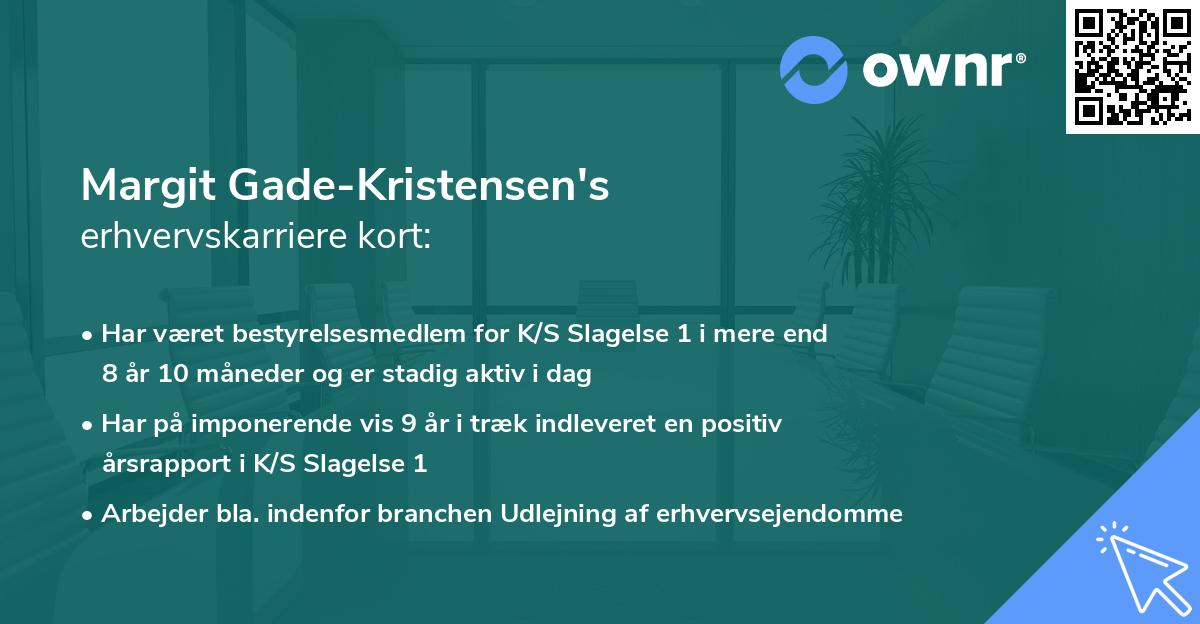 ownr®

Margit Gade-Kristensen's
erhvervskarriere kort:

• Har været bestyrelsesmedlem for K/S Slagelse 1 i mere end 8 år 10 måneder og er stadig aktiv i dag

• Har på imponerende vis 9 år i træk indleveret en positiv årsrapport i K/S Slagelse 1

• Arbejder bla. indenfor branchen Udlejning af erhvervsejendomme